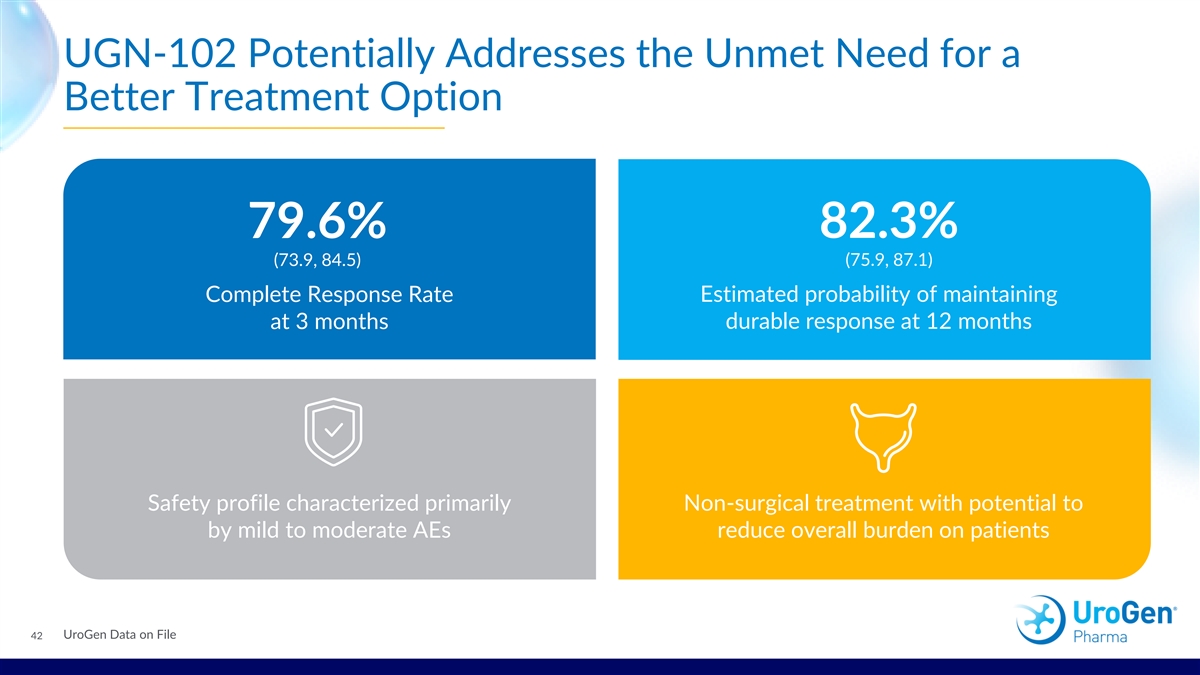 UGN-102 Potentially Addresses the Unmet Need for a Better Treatment Option

79.6%
(73.9, 84.5)
Complete Response Rate at 3 months

82.3%
(75.9, 87.1)
Estimated probability of maintaining durable response at 12 months

Safety profile characterized primarily by mild to moderate AEs

Non-surgical treatment with potential to reduce overall burden on patients

42 UroGen Data on File

UroGen® Pharma